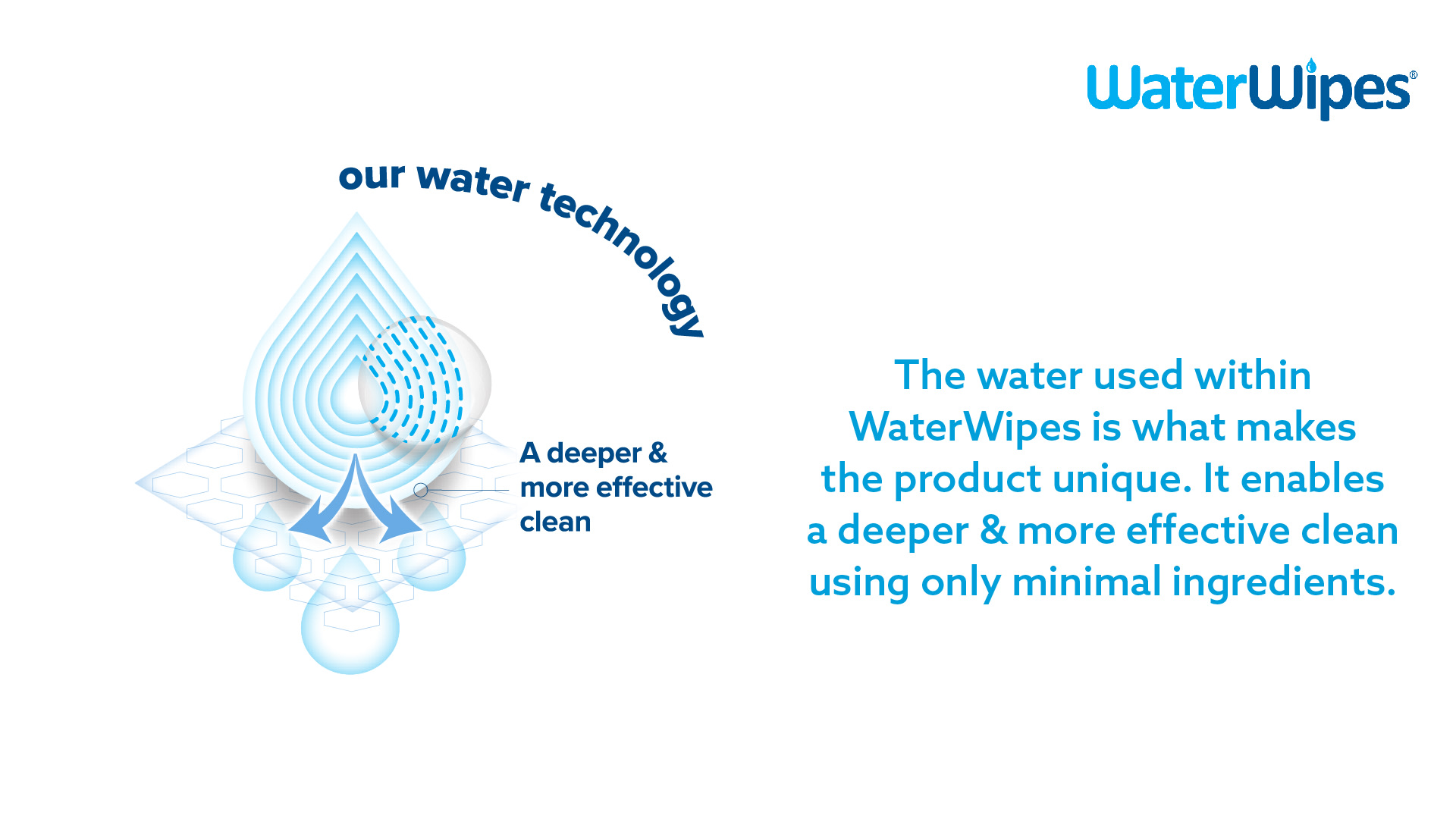 WaterWipes®

our water technology

A deeper & more effective clean

The water used within WaterWipes is what makes the product unique. It enables a deeper & more effective clean using only minimal ingredients.